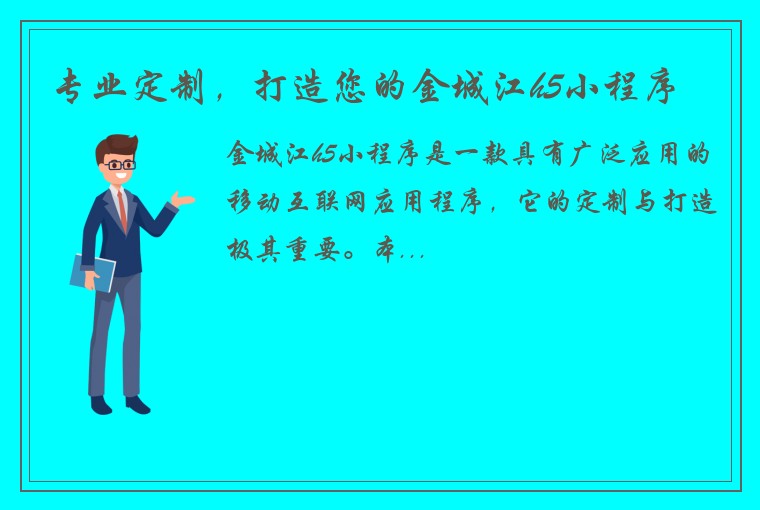 专业定制，打造您的金城江h5小程序

金城江h5小程序是一款具有广泛应用的移动互联网应用程序，它的定制与打造极其重要。本...